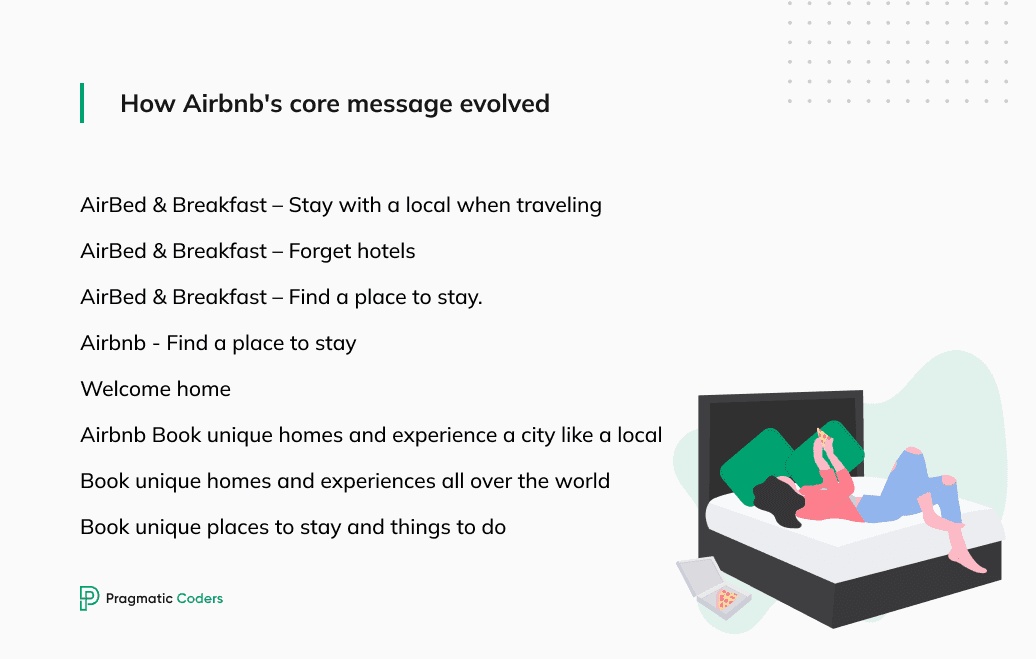 How Airbnb's core message evolved

AirBed & Breakfast – Stay with a local when traveling

AirBed & Breakfast – Forget hotels

AirBed & Breakfast – Find a place to stay.

Airbnb - Find a place to stay

Welcome home

Airbnb Book unique homes and experience a city like a local

Book unique homes and experiences all over the world

Book unique places to stay and things to do

Pragmatic Coders